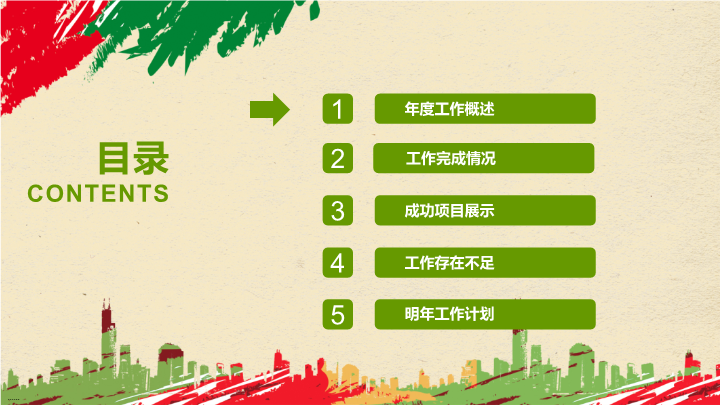 目录
CONTENTS

1 年度工作概述

2 工作完成情况

3 成功项目展示

4 工作存在不足

5 明年工作计划